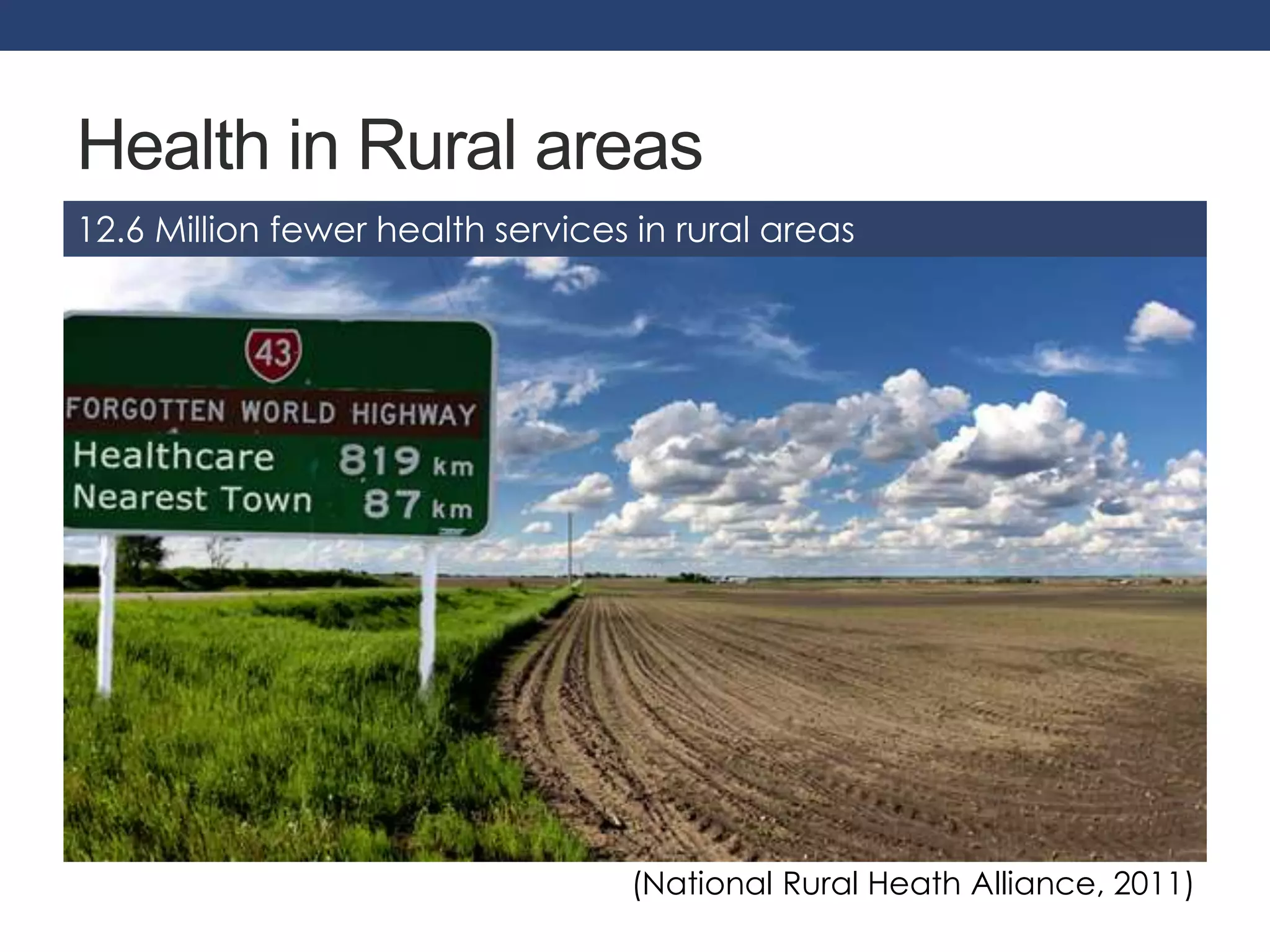 Health in Rural areas

12.6 Million fewer health services in rural areas

43

FORGOTTEN WORLD HIGHWAY

Healthcare 819 km

Nearest Town 87 km

(National Rural Heath Alliance, 2011)